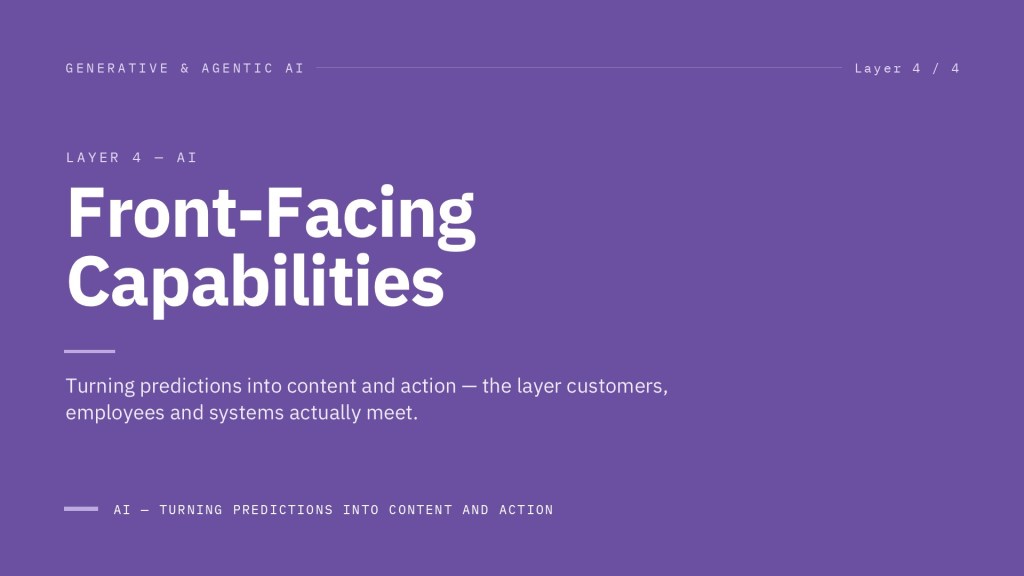 GENERATIVE & AGENTIC AI

Layer 4 / 4

LAYER 4 — AI

Front-Facing Capabilities

Turning predictions into content and action — the layer customers, employees and systems actually meet.

AI — TURNING PREDICTIONS INTO CONTENT AND ACTION